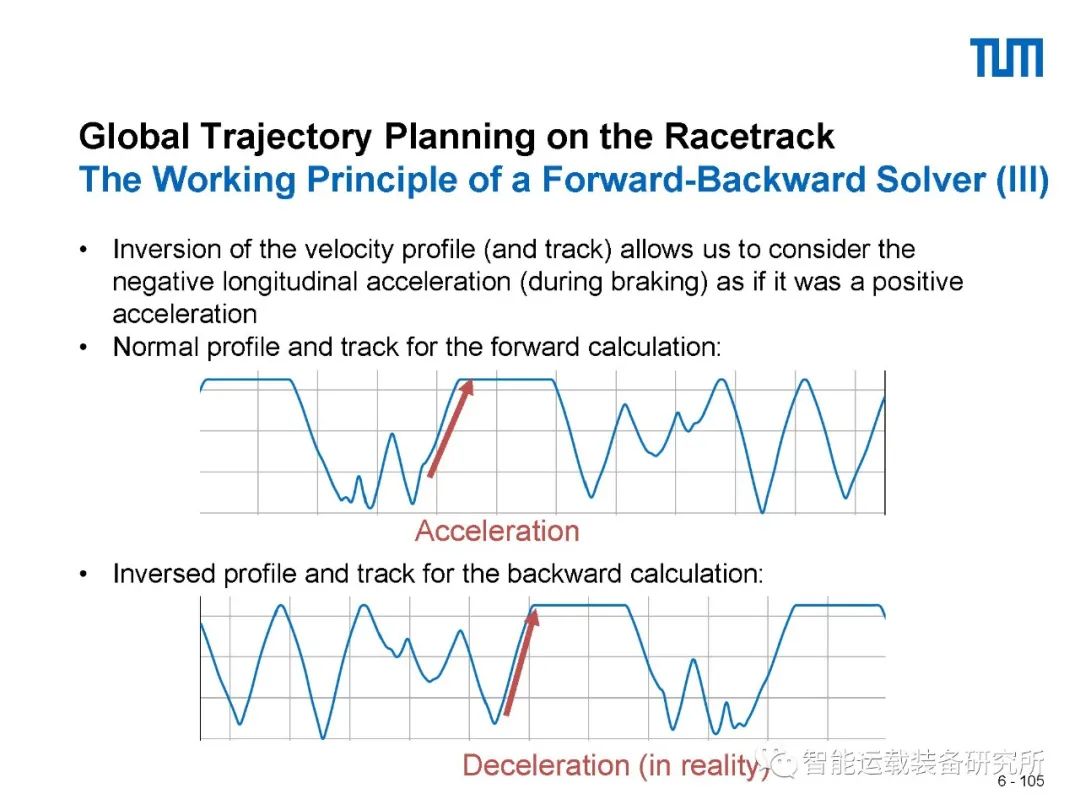 TUM

Global Trajectory Planning on the Racetrack
The Working Principle of a Forward-Backward Solver (III)

• Inversion of the velocity profile (and track) allows us to consider the negative longitudinal acceleration (during braking) as if it was a positive acceleration
• Normal profile and track for the forward calculation:

Acceleration

• Inversed profile and track for the backward calculation:

Deceleration (in reality)

智能运载装备研究所

6 - 105